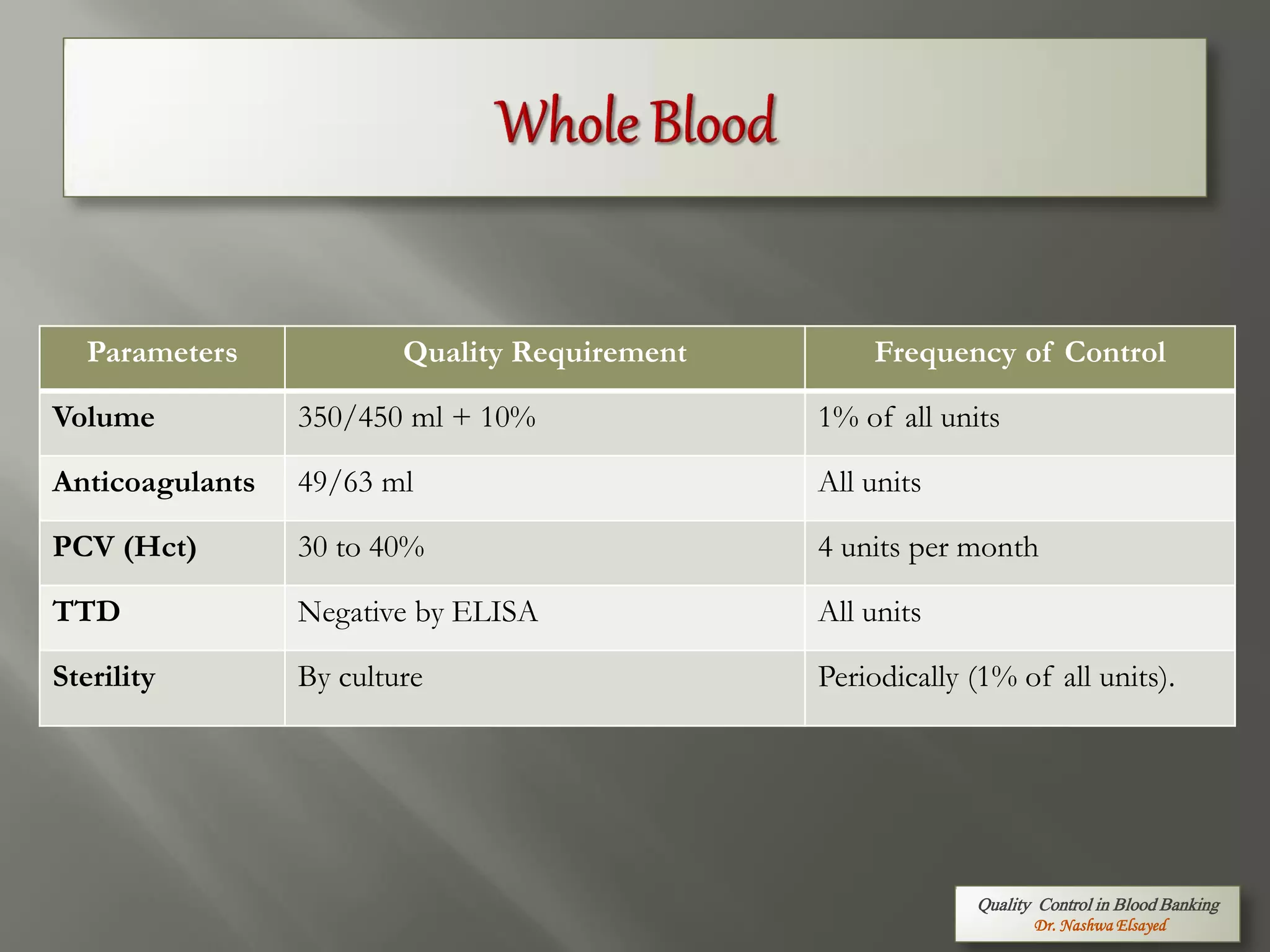 Whole Blood

| Parameters | Quality Requirement | Frequency of Control |
|---|---|---|
| Volume | 350/450 ml + 10% | 1% of all units |
| Anticoagulants | 49/63 ml | All units |
| PCV (Hct) | 30 to 40% | 4 units per month |
| TTD | Negative by ELISA | All units |
| Sterility | By culture | Periodically (1% of all units). |

Quality Control in Blood Banking
Dr. Nashwa Elsayed